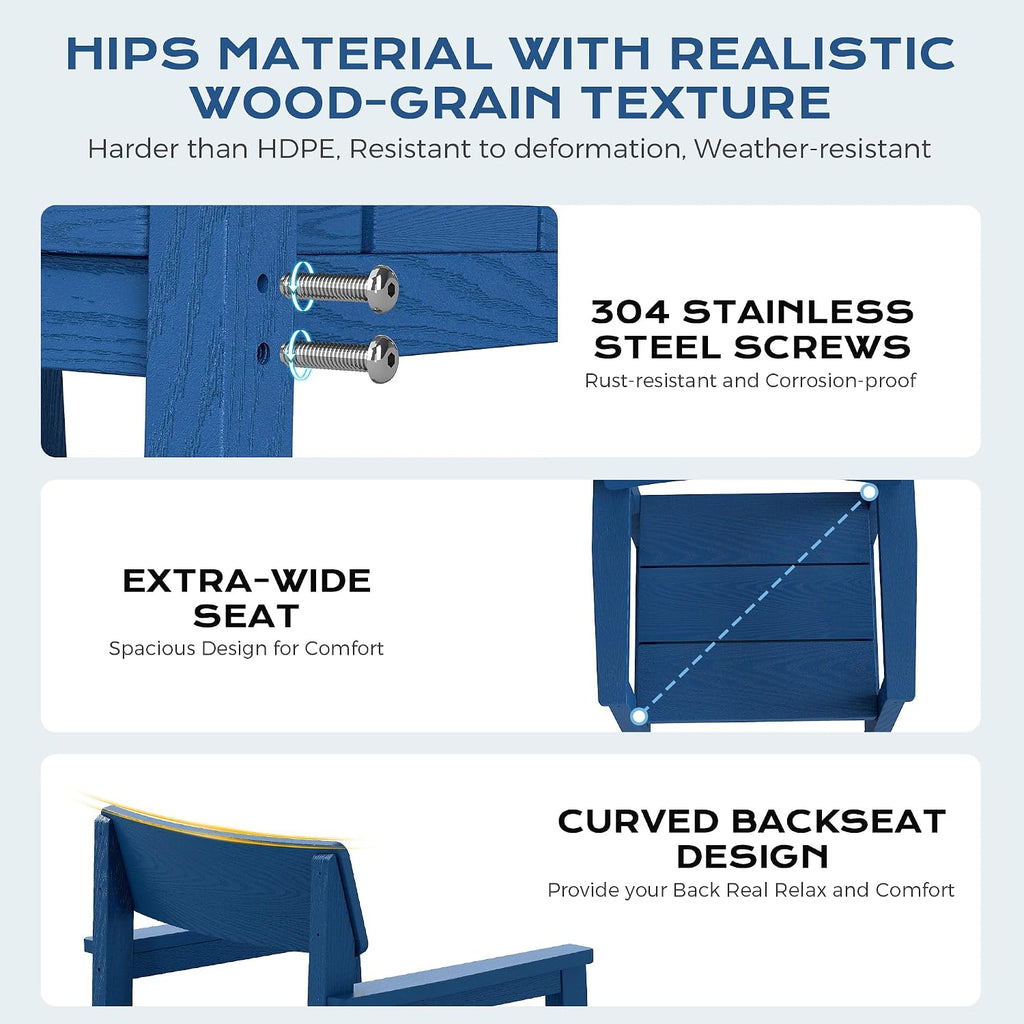 HIPS MATERIAL WITH REALISTIC WOOD-GRAIN TEXTURE

Harder than HDPE, Resistant to deformation, Weather-resistant

304 STAINLESS STEEL SCREWS

Rust-resistant and Corrosion-proof

EXTRA-WIDE SEAT

Spacious Design for Comfort

CURVED BACKSEAT DESIGN

Provide your Back Real Relax and Comfort